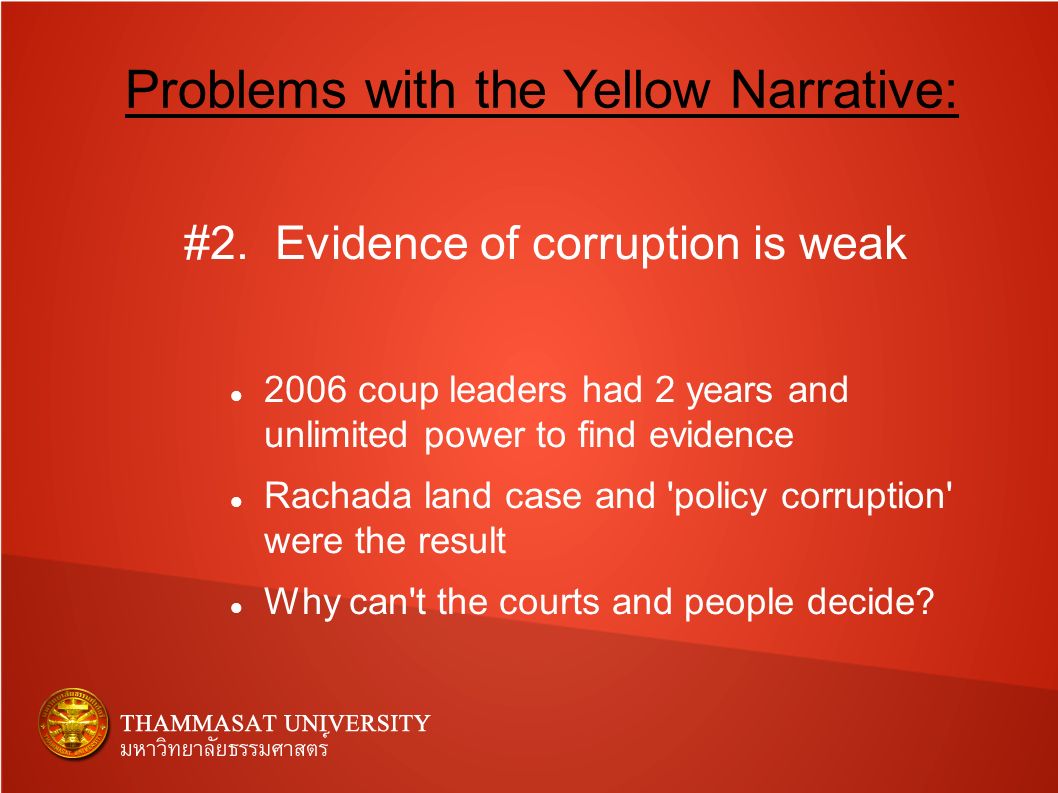 Problems with the Yellow Narrative:

#2. Evidence of corruption is weak

- 2006 coup leaders had 2 years and unlimited power to find evidence
- Rachada land case and 'policy corruption' were the result
- Why can't the courts and people decide?

THAMMASAT UNIVERSITY
มหาวิทยาลัยธรรมศาสตร์